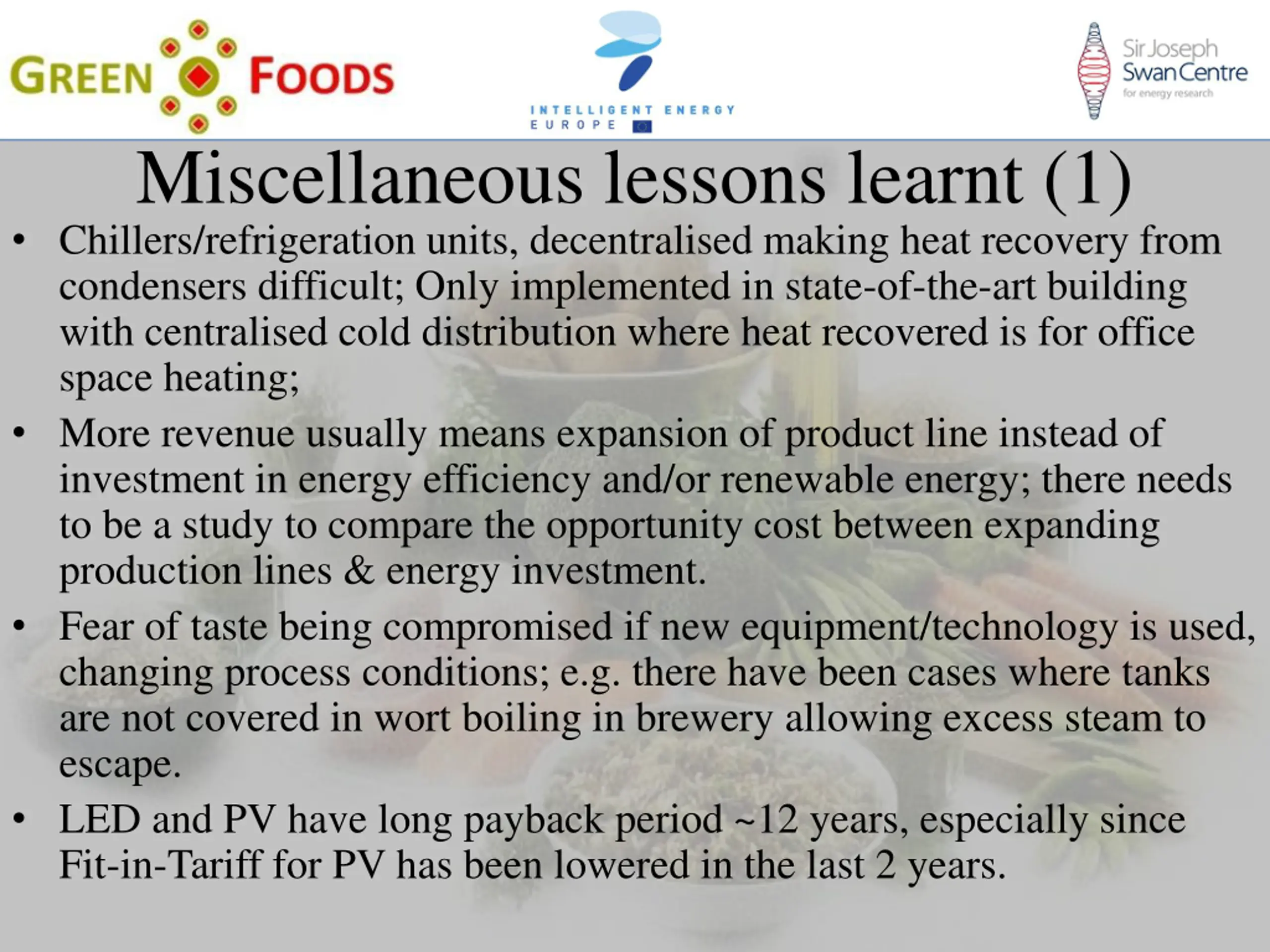 GREEN FOODS

INTELLIGENT ENERGY EUROPE

Sir Joseph Swan Centre for energy research

Miscellaneous lessons learnt (1)

• Chillers/refrigeration units, decentralised making heat recovery from condensers difficult; Only implemented in state-of-the-art building with centralised cold distribution where heat recovered is for office space heating;

• More revenue usually means expansion of product line instead of investment in energy efficiency and/or renewable energy; there needs to be a study to compare the opportunity cost between expanding production lines & energy investment.

• Fear of taste being compromised if new equipment/technology is used, changing process conditions; e.g. there have been cases where tanks are not covered in wort boiling in brewery allowing excess steam to escape.

• LED and PV have long payback period ~12 years, especially since Fit-in-Tariff for PV has been lowered in the last 2 years.